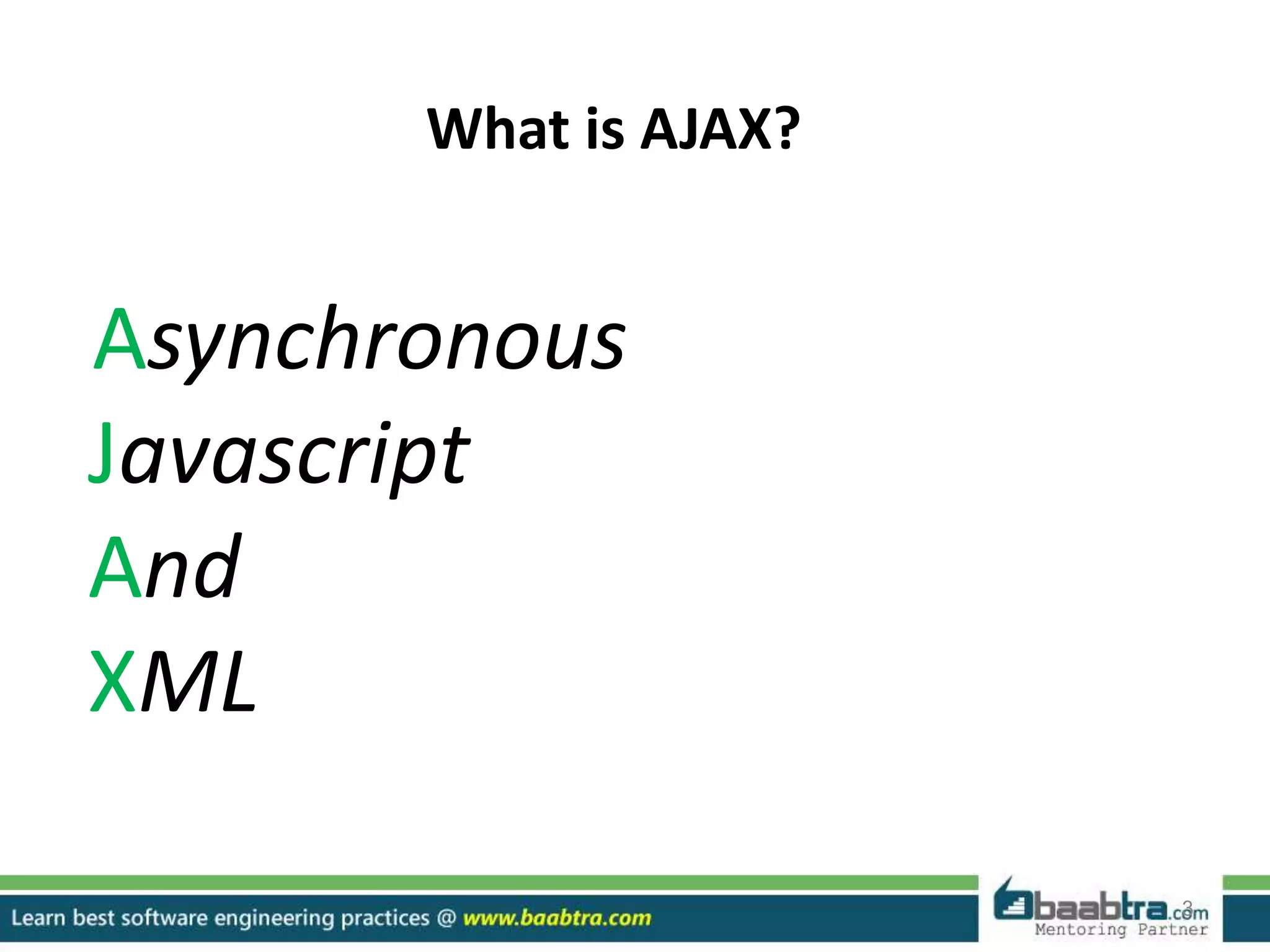 What is AJAX?

Asynchronous
Javascript
And
XML

Learn best software engineering practices @ www.baabtra.com

baabtra.com
Mentoring Partner

3